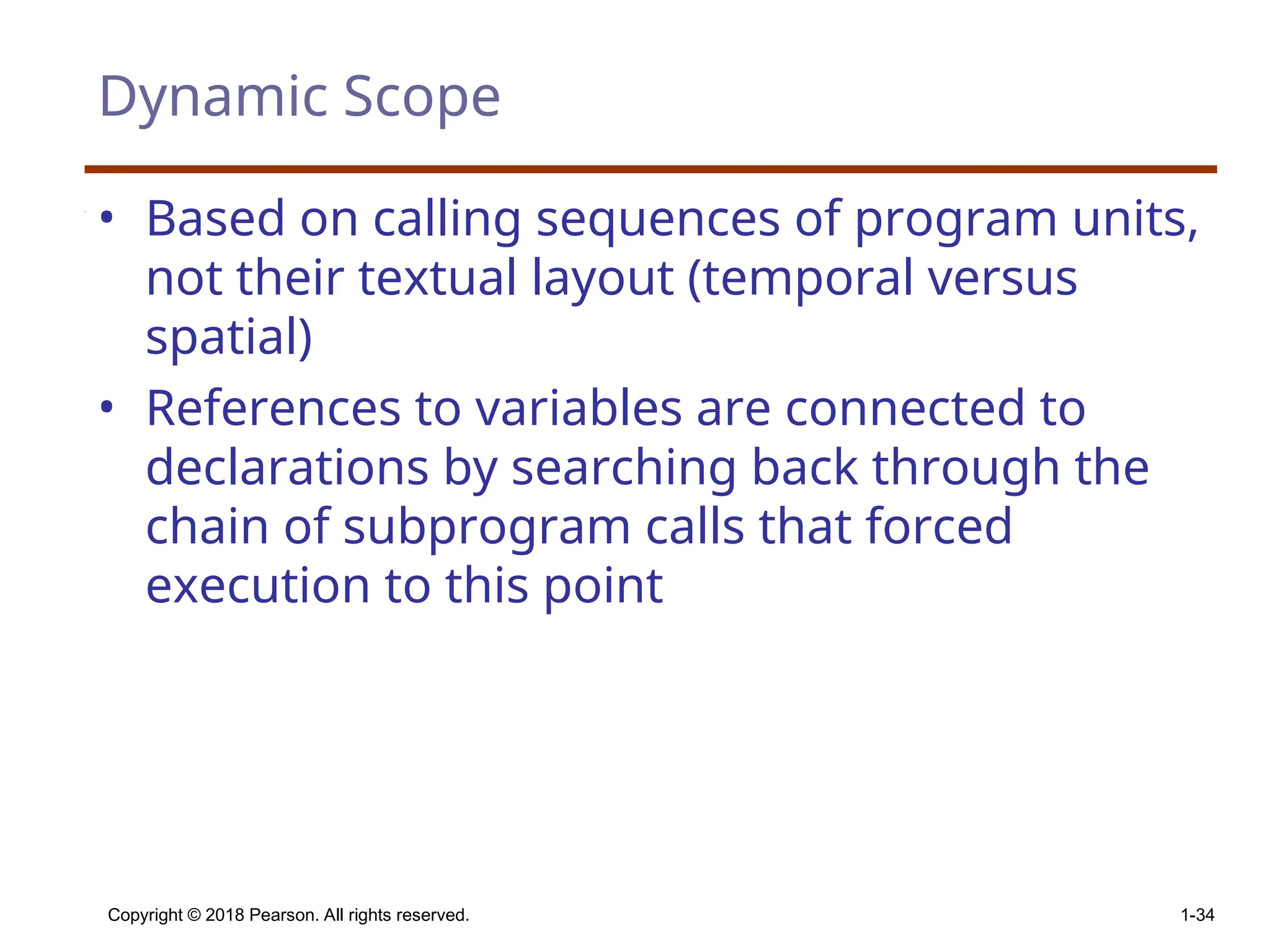 Dynamic Scope

• Based on calling sequences of program units, not their textual layout (temporal versus spatial)

• References to variables are connected to declarations by searching back through the chain of subprogram calls that forced execution to this point

Copyright © 2018 Pearson. All rights reserved.

1-34